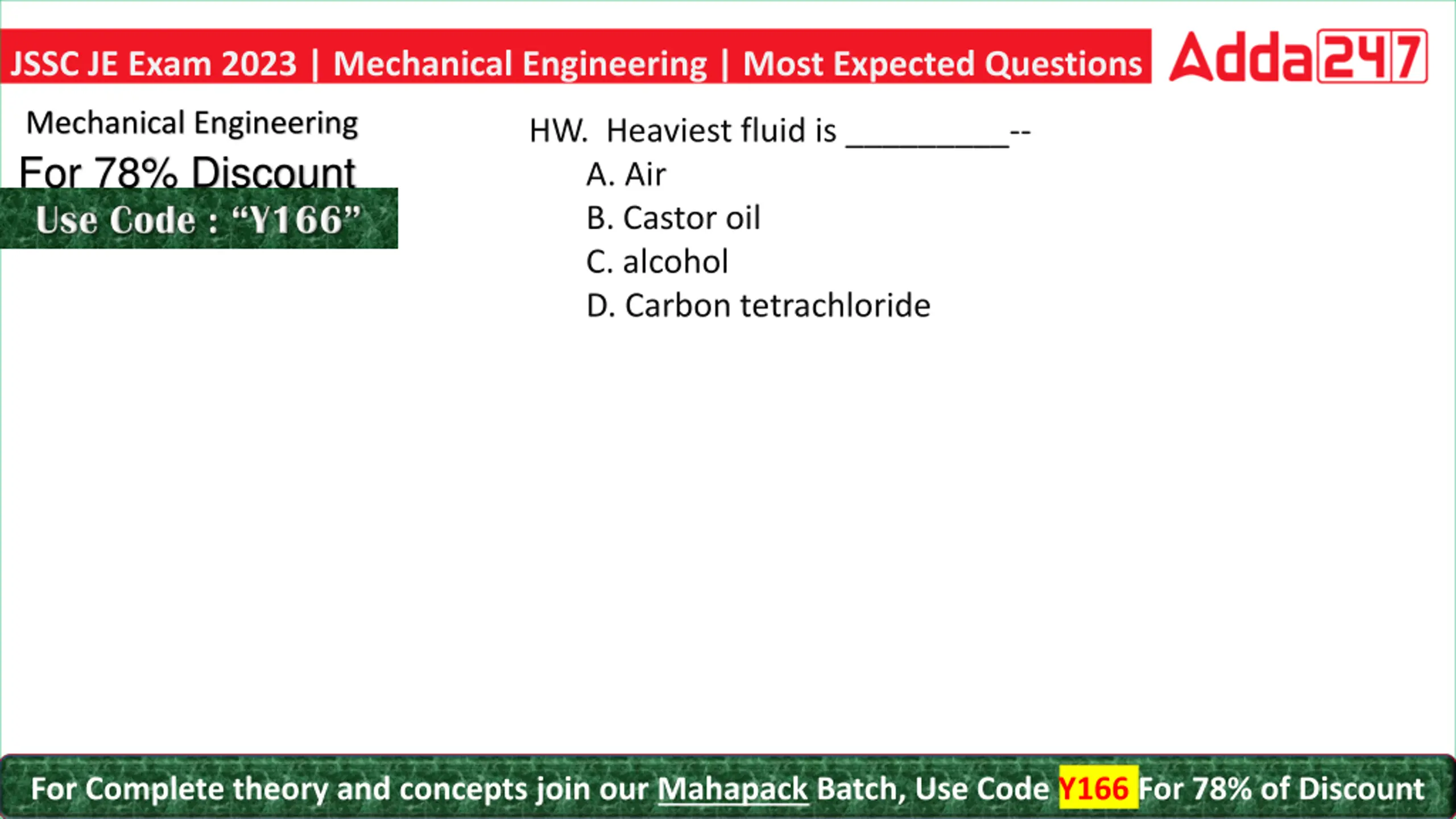 JSSC JE Exam 2023 | Mechanical Engineering | Most Expected Questions

Adda247

Mechanical Engineering

For 78% Discount

Use Code : “Y166”

HW. Heaviest fluid is __________--

A. Air

B. Castor oil

C. alcohol

D. Carbon tetrachloride

For Complete theory and concepts join our Mahapack Batch, Use Code Y166 For 78% of Discount